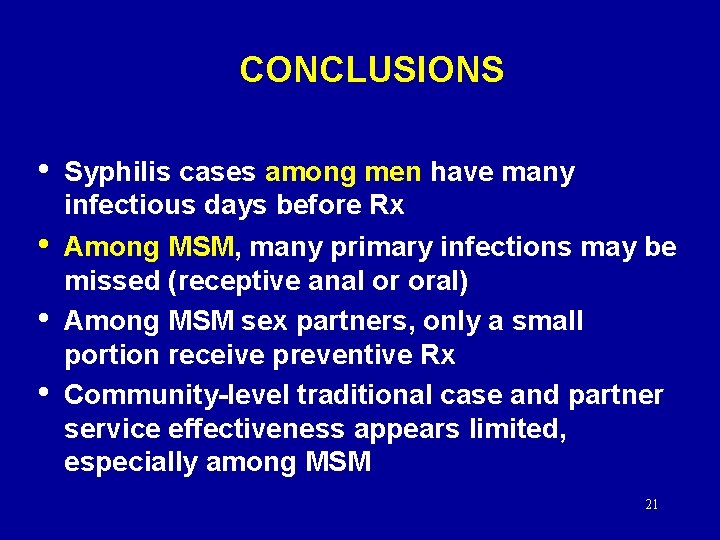 CONCLUSIONS

• Syphilis cases among men have many infectious days before Rx

• Among MSM, many primary infections may be missed (receptive anal or oral)

• Among MSM sex partners, only a small portion receive preventive Rx

• Community-level traditional case and partner service effectiveness appears limited, especially among MSM

21